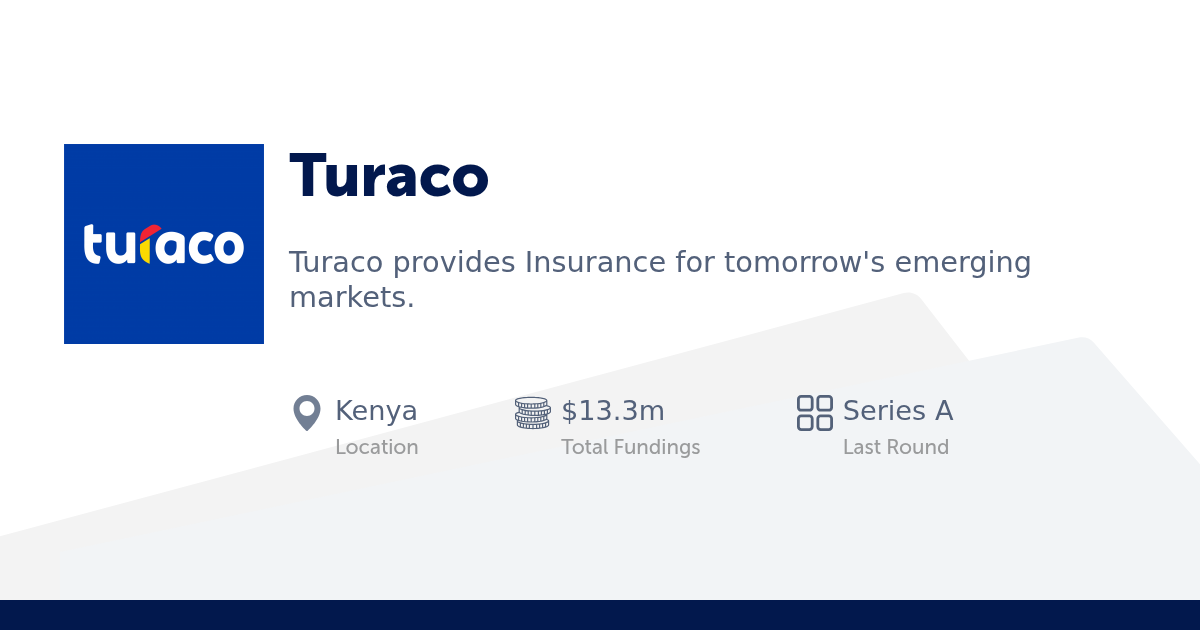 turaco

Turaco

Turaco provides Insurance for tomorrow's emerging markets.

Kenya
Location

$13.3m
Total Fundings

Series A
Last Round